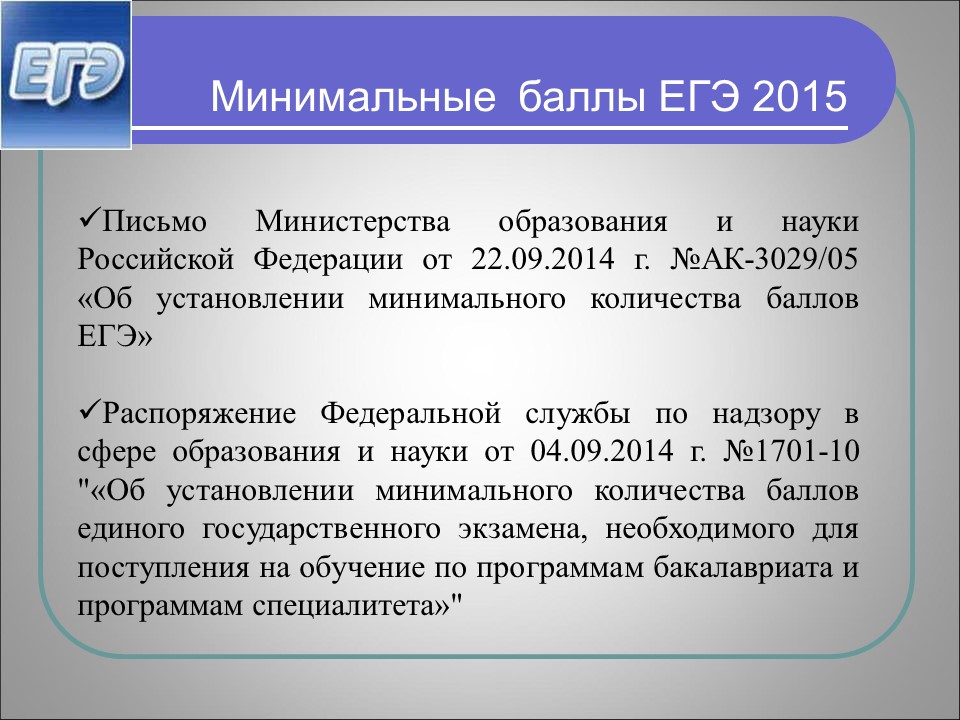 ЕГЭ

Минимальные баллы ЕГЭ 2015

✓Письмо Министерства образования и науки Российской Федерации от 22.09.2014 г. №АК-3029/05 «Об установлении минимального количества баллов ЕГЭ»

✓Распоряжение Федеральной службы по надзору в сфере образования и науки от 04.09.2014 г. №1701-10 "«Об установлении минимального количества баллов единого государственного экзамена, необходимого для поступления на обучение по программам бакалавриата и программам специалитета»"